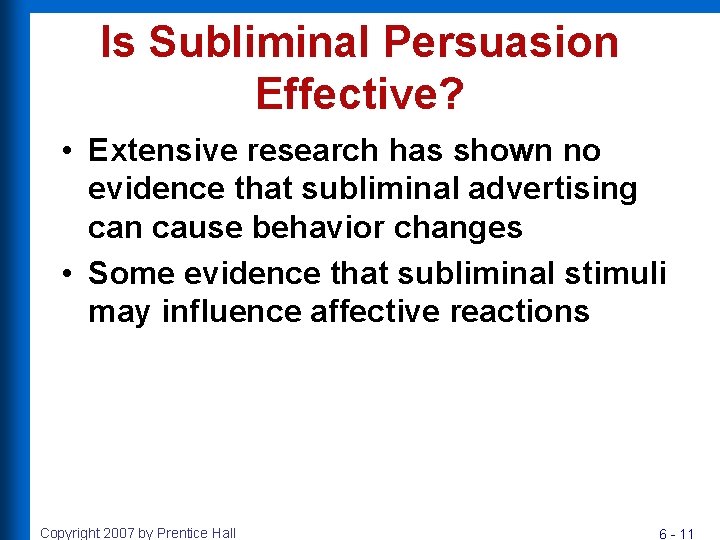 Is Subliminal Persuasion Effective?

• Extensive research has shown no evidence that subliminal advertising can cause behavior changes

• Some evidence that subliminal stimuli may influence affective reactions

Copyright 2007 by Prentice Hall

6 - 11